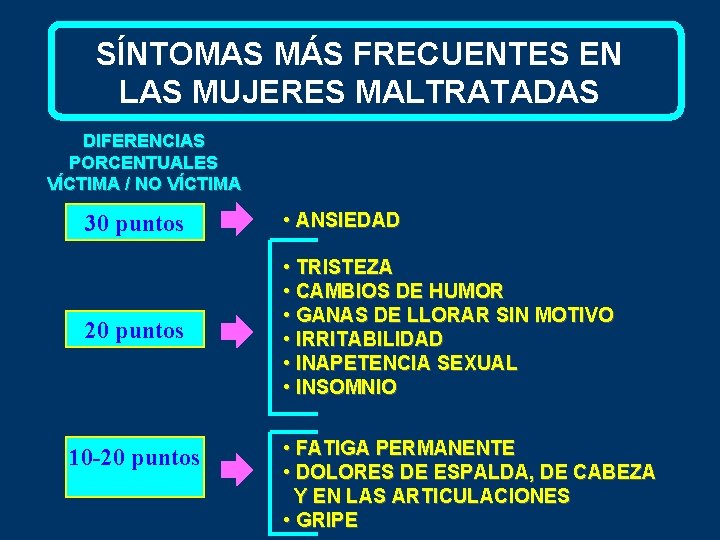 SÍNTOMAS MÁS FRECUENTES EN LAS MUJERES MALTRATADAS

DIFERENCIAS PORCENTUALES VÍCTIMA / NO VÍCTIMA

30 puntos

• ANSIEDAD

20 puntos

• TRISTEZA
• CAMBIOS DE HUMOR
• GANAS DE LLORAR SIN MOTIVO
• IRRITABILIDAD
• INAPETENCIA SEXUAL
• INSOMNIO

10-20 puntos

• FATIGA PERMANENTE
• DOLORES DE ESPALDA, DE CABEZA Y EN LAS ARTICULACIONES
• GRIPE